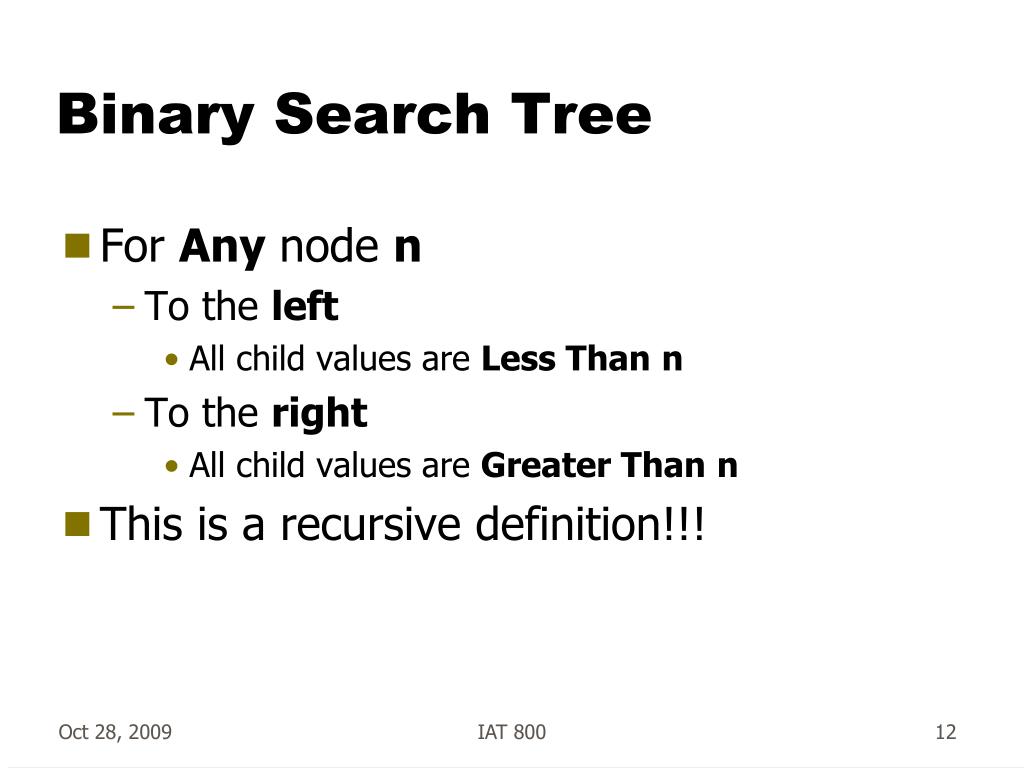 Binary Search Tree

For Any node n

– To the left

• All child values are Less Than n

– To the right

• All child values are Greater Than n

This is a recursive definition!!!

Oct 28, 2009

IAT 800

12